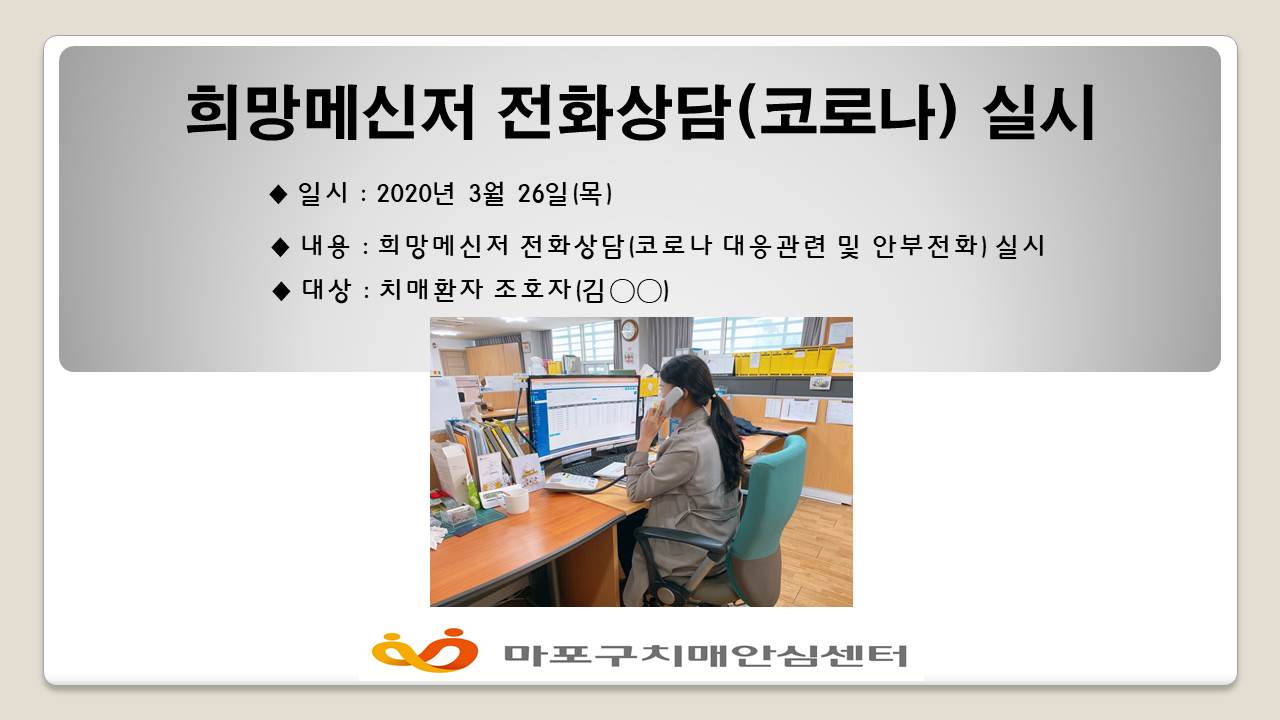 희망메신저 전화상담(코로나) 실시

◆ 일시 : 2020년 3월 26일(목)

◆ 내용 : 희망메신저 전화상담(코로나 대응관련 및 안부전화) 실시

◆ 대상 : 치매환자 조호자(김○○)

마포구치매안심센터